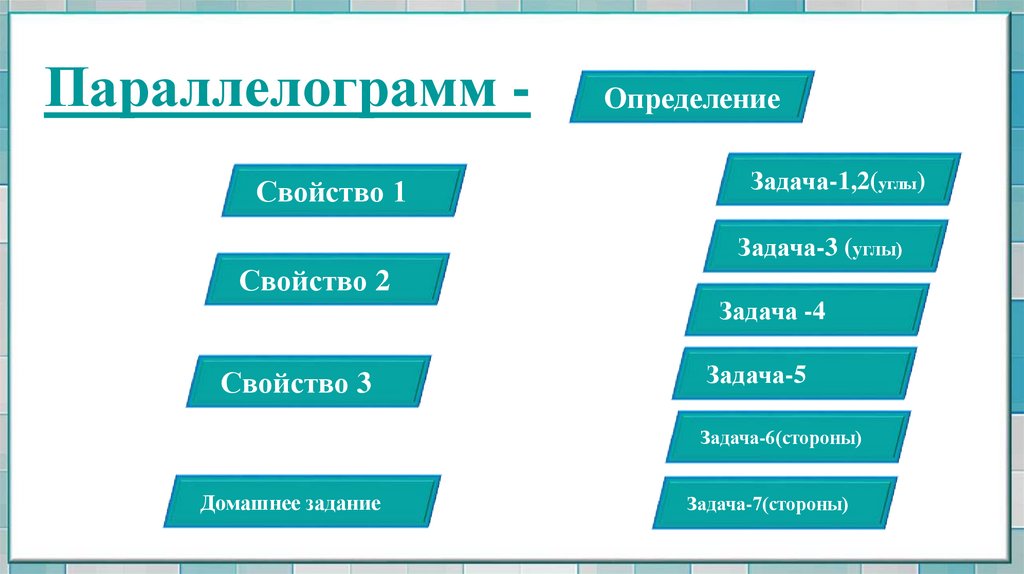 Параллелограмм -

Определение

Свойство 1

Свойство 2

Свойство 3

Домашнее задание

Задача-1,2(углы)

Задача-3 (углы)

Задача -4

Задача-5

Задача-6(стороны)

Задача-7(стороны)